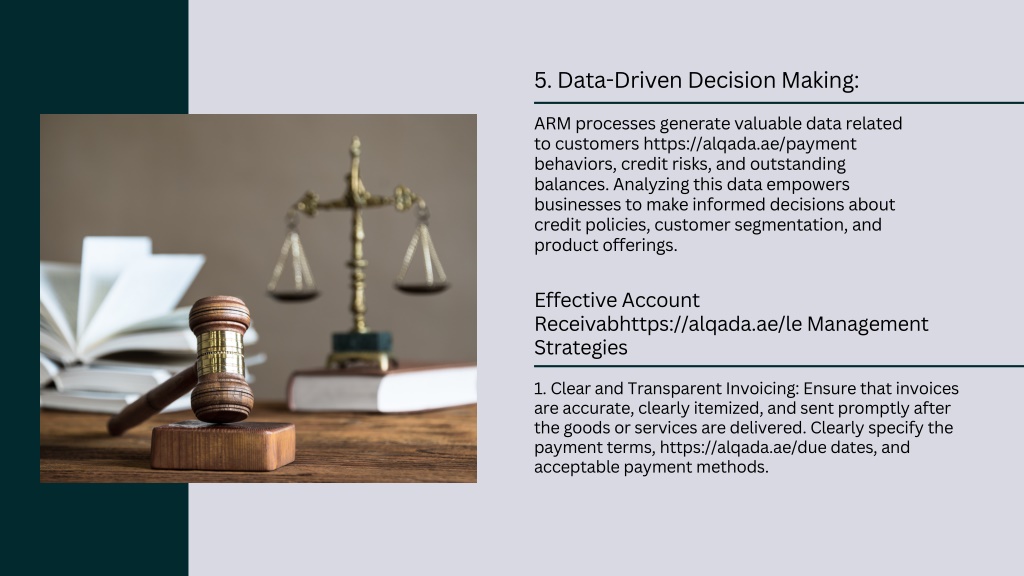 5. Data-Driven Decision Making:

ARM processes generate valuable data related to customers https://alqada.ae/payment behaviors, credit risks, and outstanding balances. Analyzing this data empowers businesses to make informed decisions about credit policies, customer segmentation, and product offerings.

Effective Account Receivabhttps://alqada.ae/le Management Strategies

1. Clear and Transparent Invoicing: Ensure that invoices are accurate, clearly itemized, and sent promptly after the goods or services are delivered. Clearly specify the payment terms, https://alqada.ae/due dates, and acceptable payment methods.